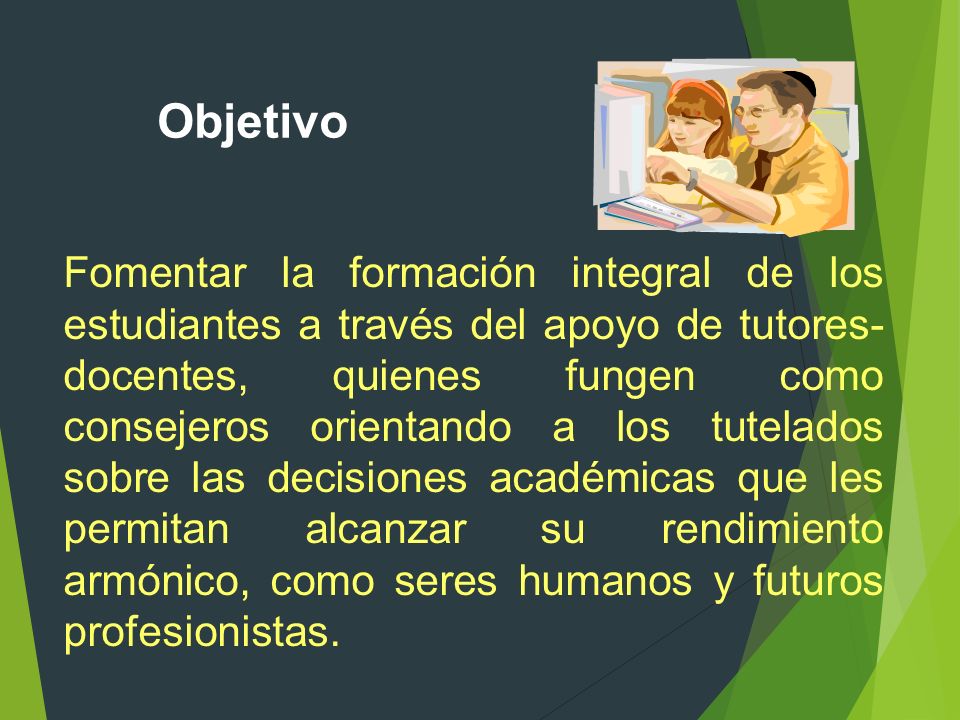 Objetivo

Fomentar la formación integral de los estudiantes a través del apoyo de tutores-docentes, quienes fungen como consejeros orientando a los tutelados sobre las decisiones académicas que les permitan alcanzar su rendimiento armónico, como seres humanos y futuros profesionistas.